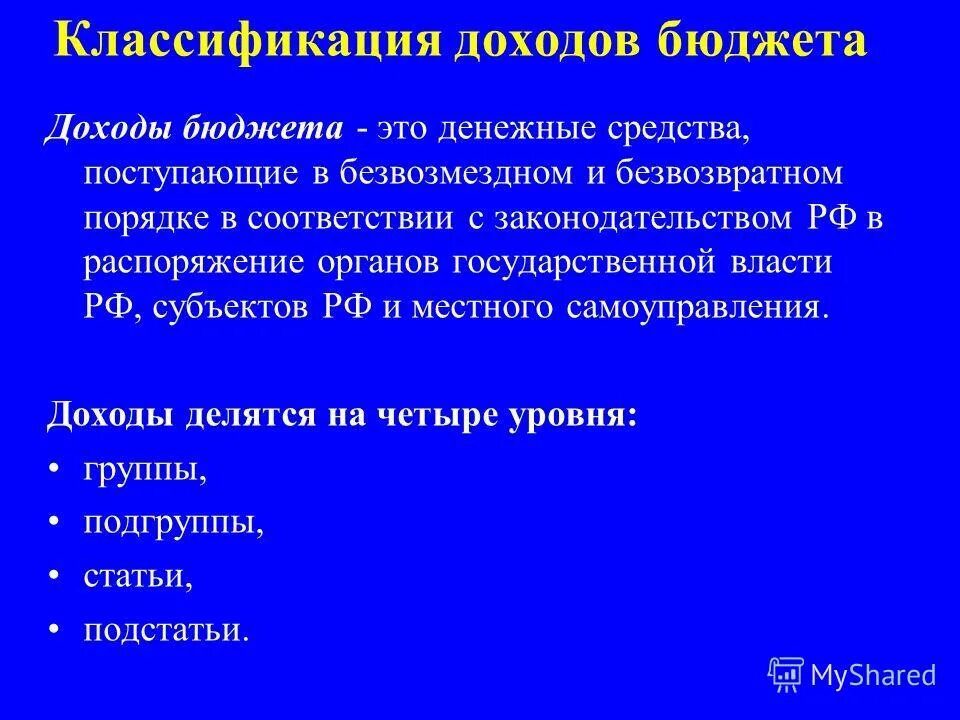 Классификация доходов бюджета

Доходы бюджета - это денежные средства, поступающие в безвозмездном и безвозвратном порядке в соответствии с законодательством РФ в распоряжение органов государственной власти РФ, субъектов РФ и местного самоуправления.

Доходы делятся на четыре уровня:

• группы,
• подгруппы,
• статьи,
• подстатьи.

MyShared